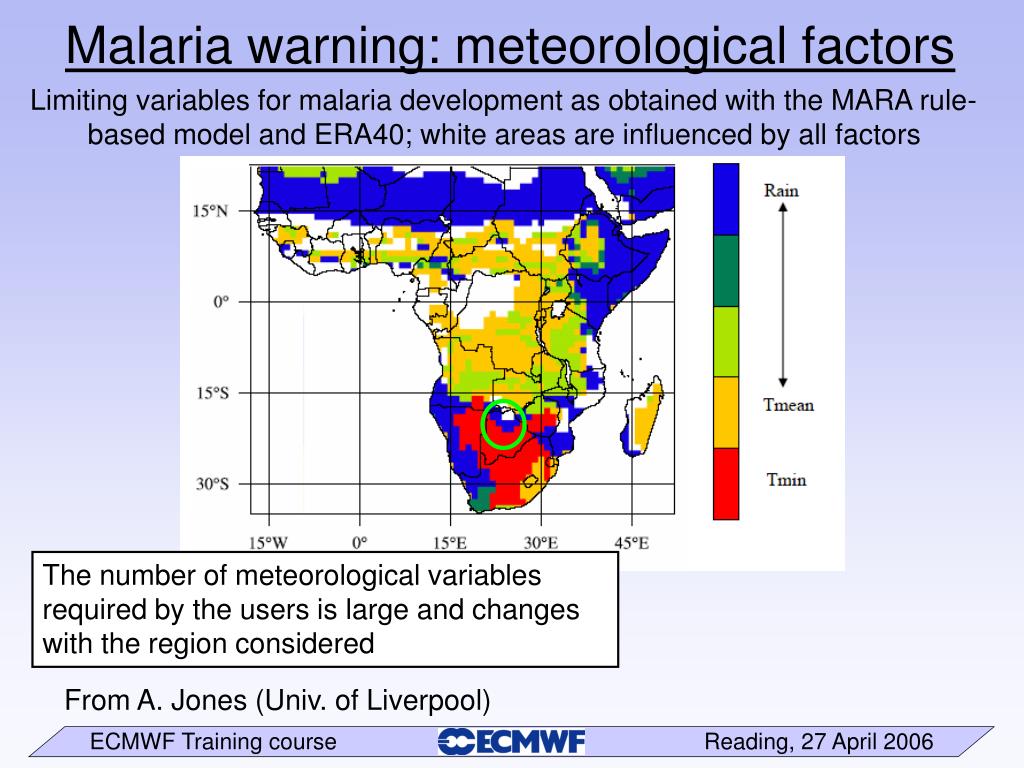 Malaria warning: meteorological factors

Limiting variables for malaria development as obtained with the MARA rule-based model and ERA40; white areas are influenced by all factors

15°N

0°

15°S

30°S

15°W 0° 15°E 30°E 45°E

Rain

Tmean

Tmin

The number of meteorological variables required by the users is large and changes with the region considered

From A. Jones (Univ. of Liverpool)

ECMWF Training course

ECMWF

Reading, 27 April 2006